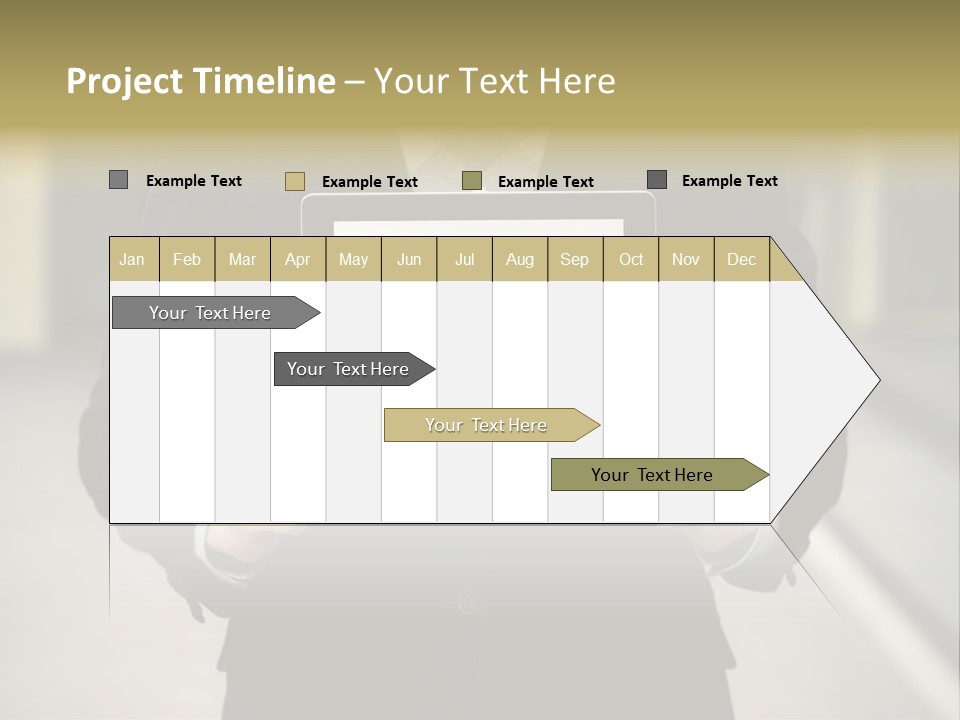 Project Timeline – Your Text Here

Example Text
Example Text
Example Text
Example Text

| Jan | Feb | Mar | Apr | May | Jun | Jul | Aug | Sep | Oct | Nov | Dec |
|---|---|---|---|---|---|---|---|---|---|---|---|

Your Text Here
Your Text Here
Your Text Here
Your Text Here